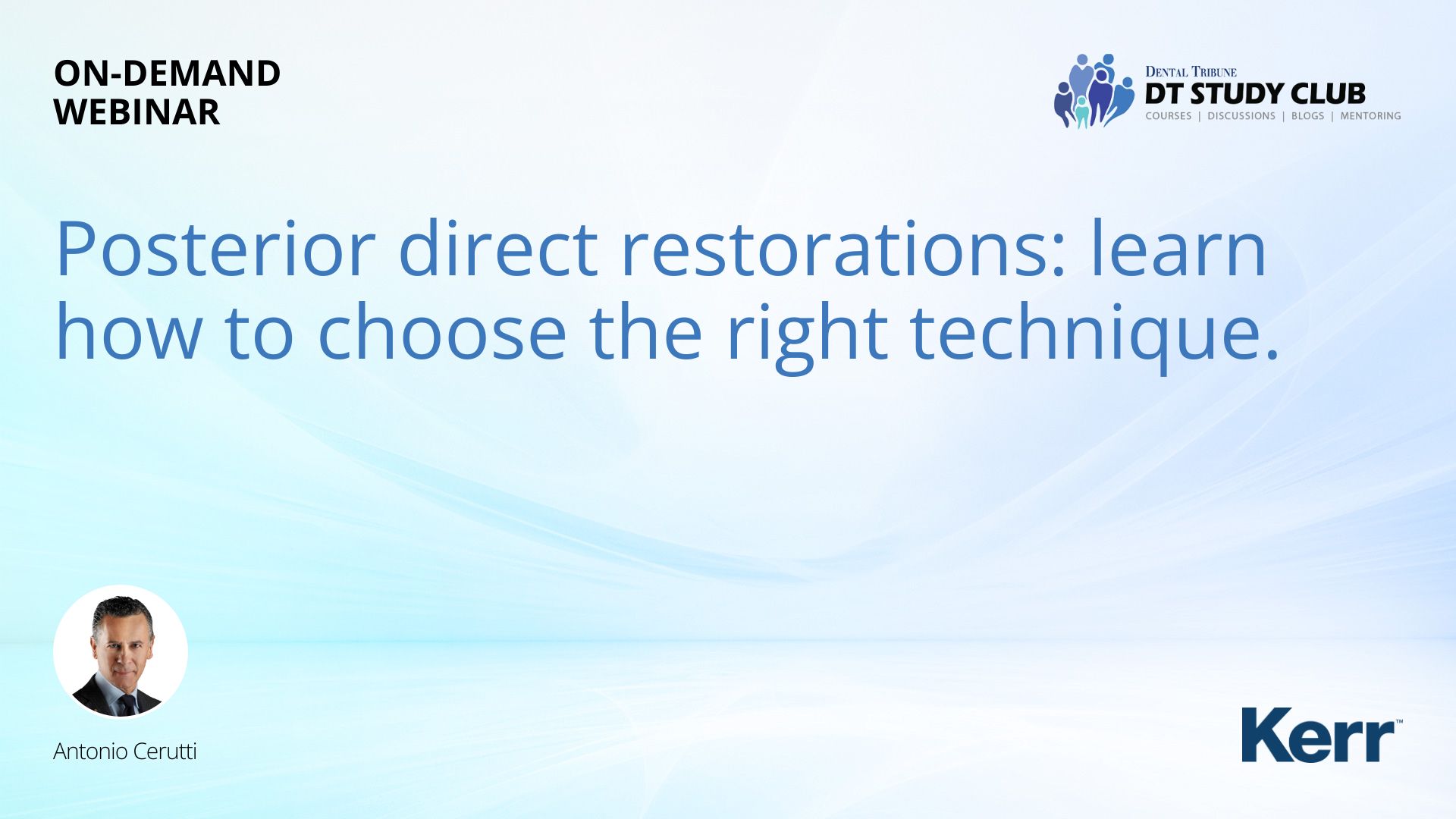 ON-DEMAND WEBINAR

DENTAL TRIBUNE
DT STUDY CLUB
COURSES | DISCUSSIONS | BLOGS | MENTORING

Posterior direct restorations: learn how to choose the right technique.

Antonio Cerutti

Kerr™